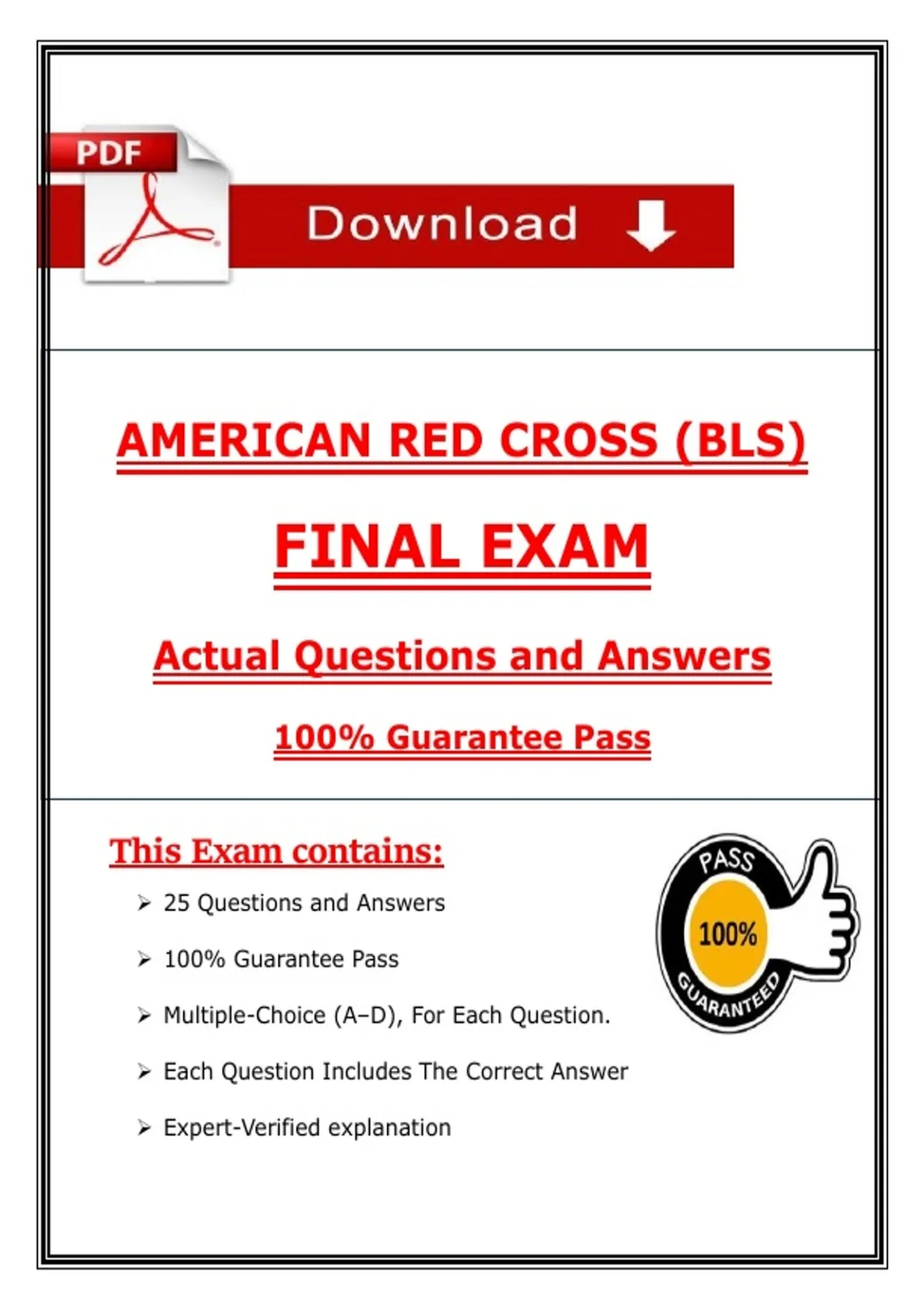 PDF

Download

AMERICAN RED CROSS (BLS)

FINAL EXAM

Actual Questions and Answers

100% Guarantee Pass

This Exam contains:

➢ 25 Questions and Answers

➢ 100% Guarantee Pass

➢ Multiple-Choice (A–D), For Each Question.

➢ Each Question Includes The Correct Answer

➢ Expert-Verified explanation

PASS
100%
GUARANTEED